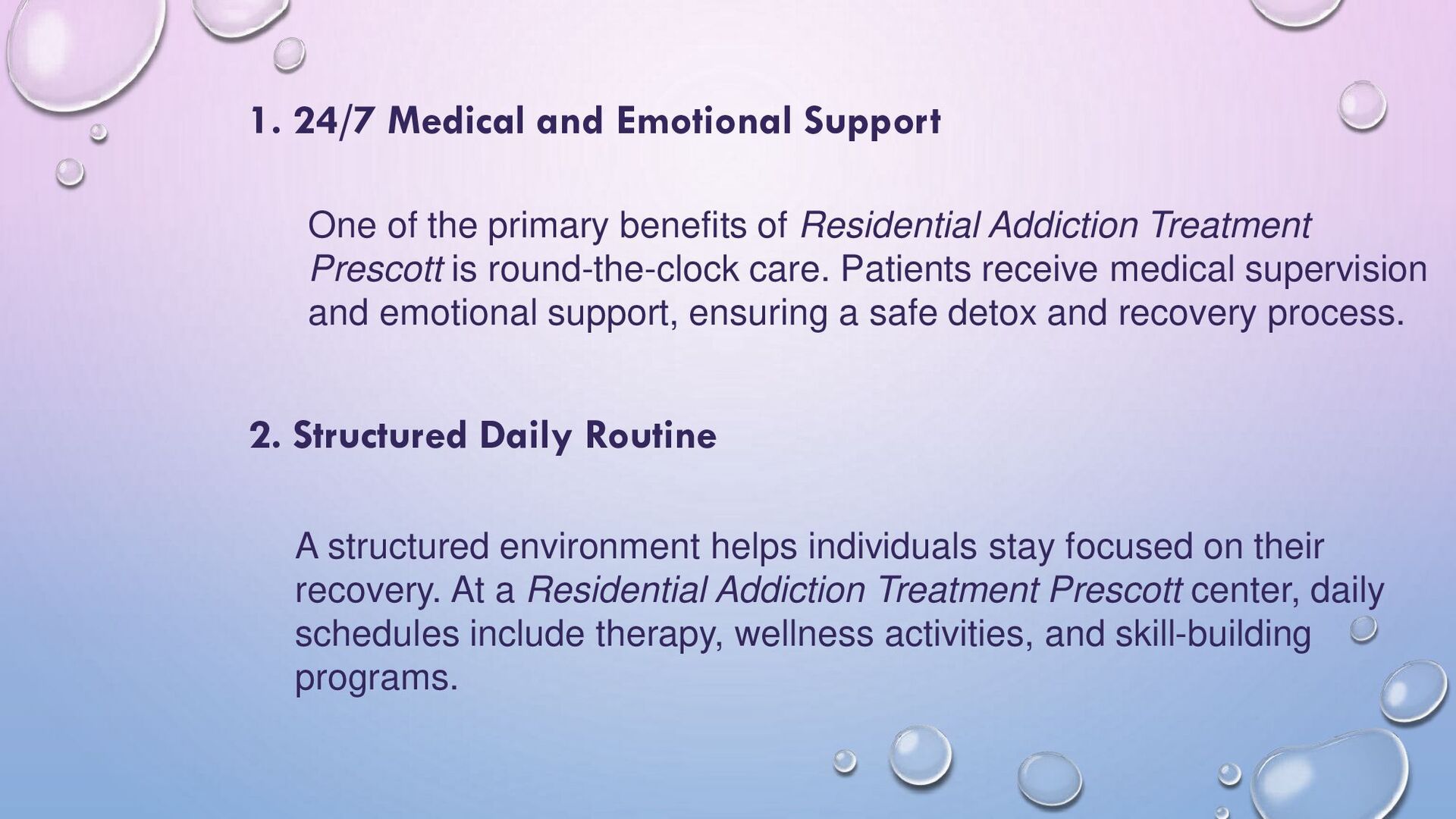 1. 24/7 Medical and Emotional Support

One of the primary benefits of Residential Addiction Treatment Prescott is round-the-clock care. Patients receive medical supervision and emotional support, ensuring a safe detox and recovery process.

2. Structured Daily Routine

A structured environment helps individuals stay focused on their recovery. At a Residential Addiction Treatment Prescott center, daily schedules include therapy, wellness activities, and skill-building programs.